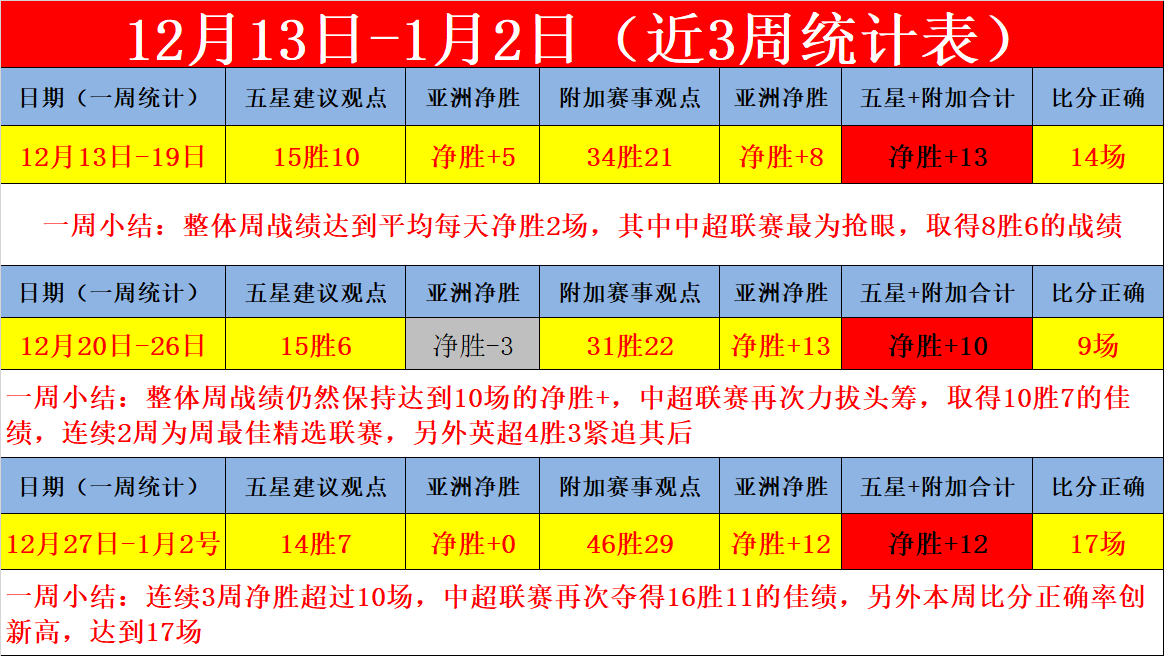 12月13日-1月2日（近3周统计表）

| 日期（一周统计） | 五星建议观点 | 亚洲净胜 | 附加赛事观点 | 亚洲净胜 | 五星+附加合计 | 比分正确 |
|---|---|---|---|---|---|---|
| 12月13日-19日 | 15胜10 | 净胜+5 | 34胜21 | 净胜+8 | 净胜+13 | 14场 |

一周小结：整体周战绩达到平均每天净胜2场，其中中超联赛最为抢眼，取得8胜6的战绩

| 日期（一周统计） | 五星建议观点 | 亚洲净胜 | 附加赛事观点 | 亚洲净胜 | 五星+附加合计 | 比分正确 |
|---|---|---|---|---|---|---|
| 12月20日-26日 | 15胜6 | 净胜-3 | 31胜22 | 净胜+13 | 净胜+10 | 9场 |

一周小结：整体周战绩仍然保持达到10场的净胜+，中超联赛再次力拔头筹，取得10胜7的佳绩，连续2周为周最佳精选联赛，另外英超4胜3紧追其后

| 日期（一周统计） | 五星建议观点 | 亚洲净胜 | 附加赛事观点 | 亚洲净胜 | 五星+附加合计 | 比分正确 |
|---|---|---|---|---|---|---|
| 12月27日-1月2号 | 14胜7 | 净胜+0 | 46胜29 | 净胜+12 | 净胜+12 | 17场 |

一周小结：连续3周净胜超过10场，中超联赛再次夺得16胜11的佳绩，另外本周比分正确率创新高，达到17场